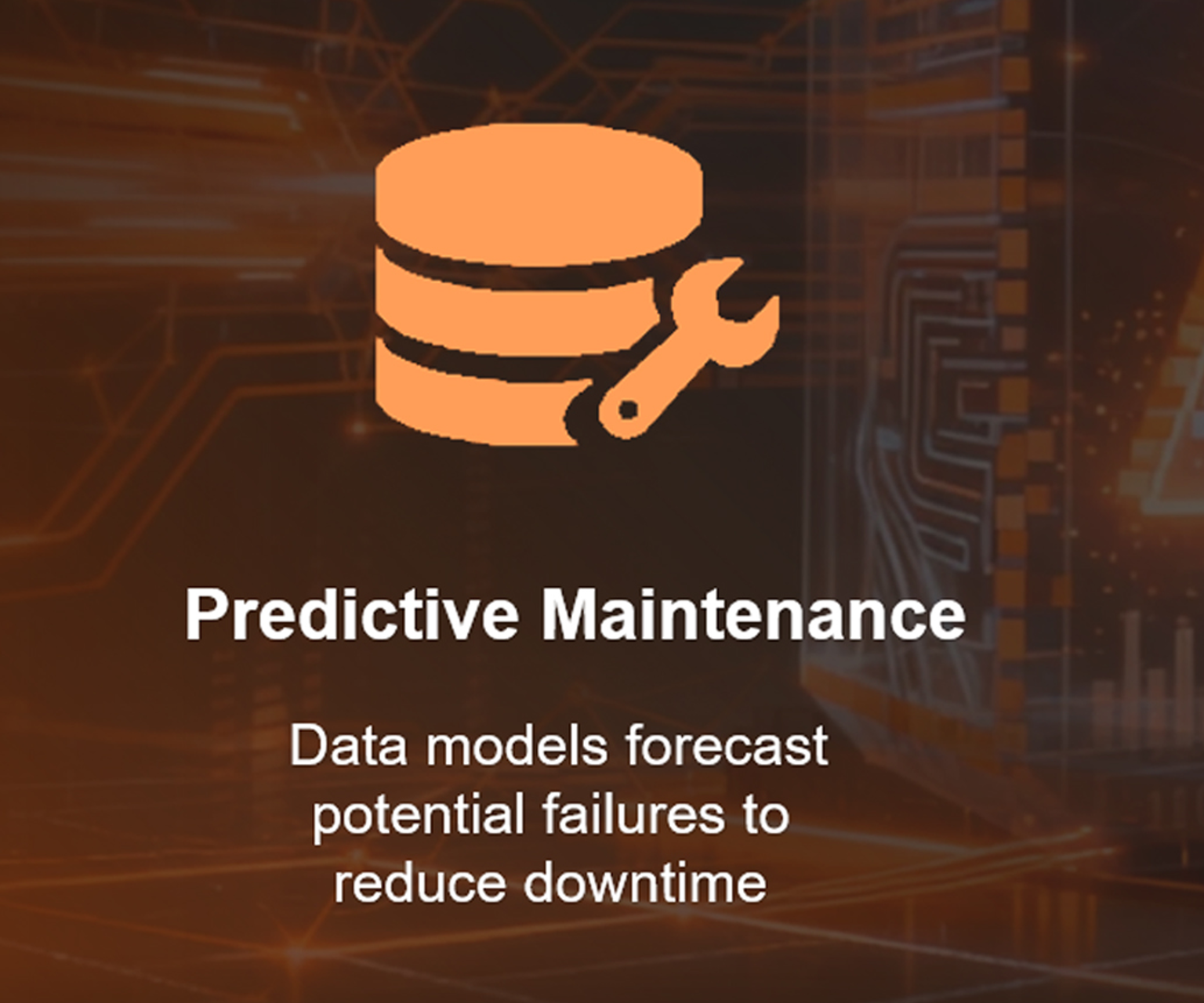 Predictive Maintenance

Data models forecast potential failures to reduce downtime